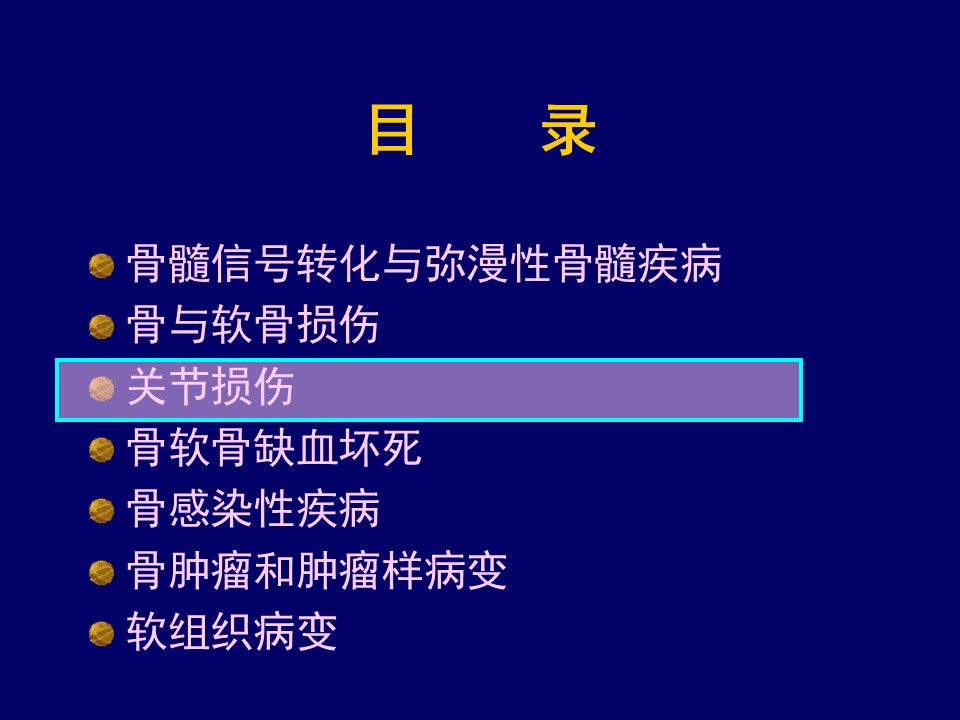 目　录

- 骨髓信号转化与弥漫性骨髓疾病
- 骨与软骨损伤
- 关节损伤
- 骨软骨缺血坏死
- 骨感染性疾病
- 骨肿瘤和肿瘤样病变
- 软组织病变